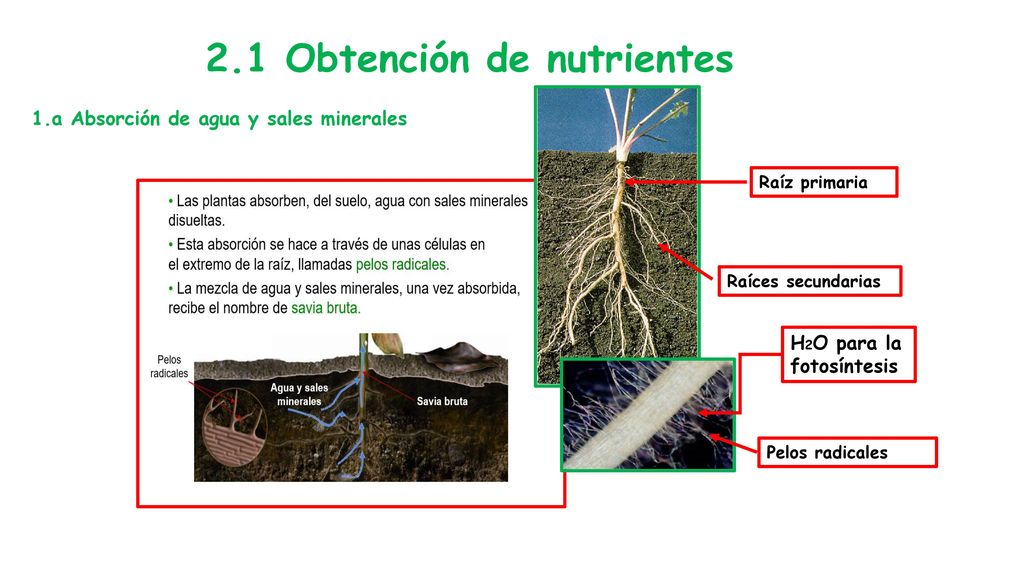 2.1 Obtención de nutrientes

1.a Absorción de agua y sales minerales

• Las plantas absorben, del suelo, agua con sales minerales disueltas.

• Esta absorción se hace a través de unas células en el extremo de la raíz, llamadas pelos radicales.

• La mezcla de agua y sales minerales, una vez absorbida, recibe el nombre de savia bruta.

Pelos radicales

Agua y sales minerales

Savia bruta

Raíz primaria

Raíces secundarias

$H_2O$ para la fotosíntesis

Pelos radicales